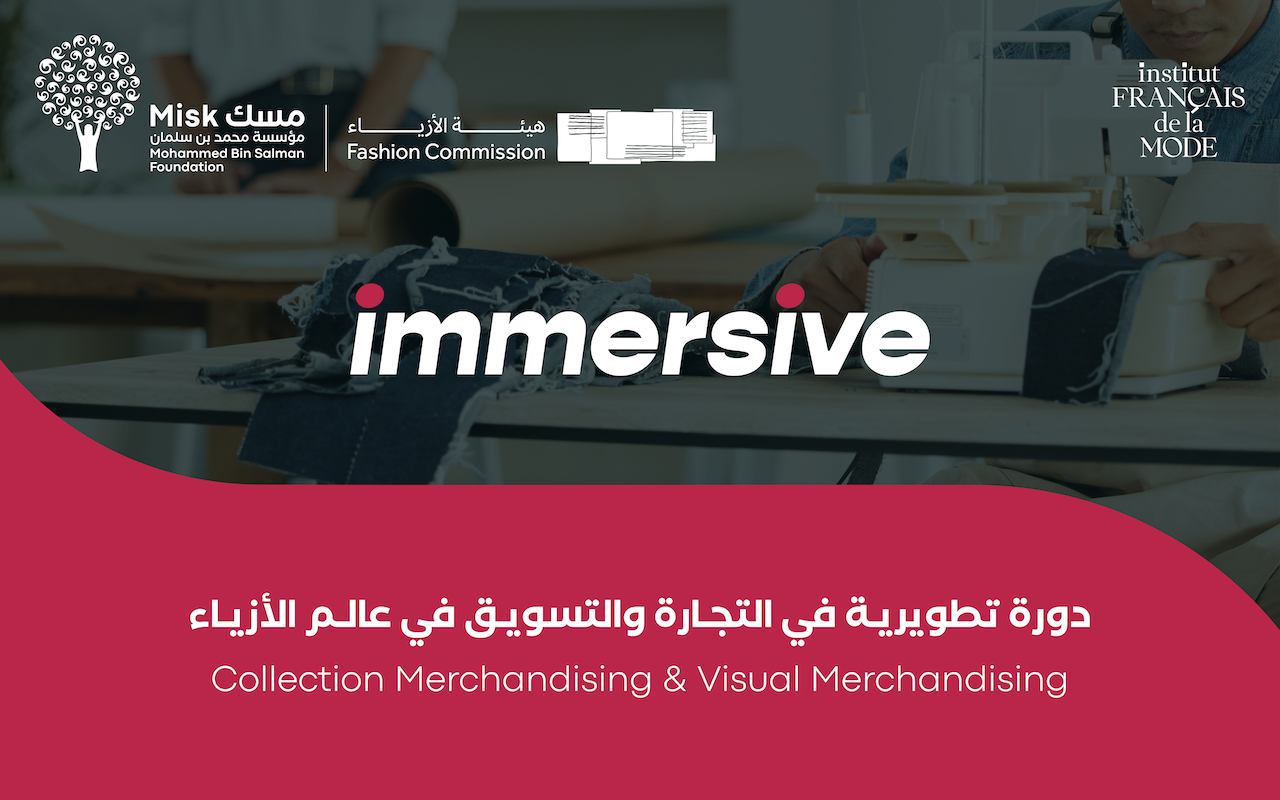 Misk مسك
مؤسسة محمد بن سلمان
Mohammed Bin Salman Foundation

هيئة الأزياء
Fashion Commission

institut FRANÇAIS de la MODE

immersive

دورة تطويرية في التجارة والتسويق في عالم الأزياء
Collection Merchandising & Visual Merchandising